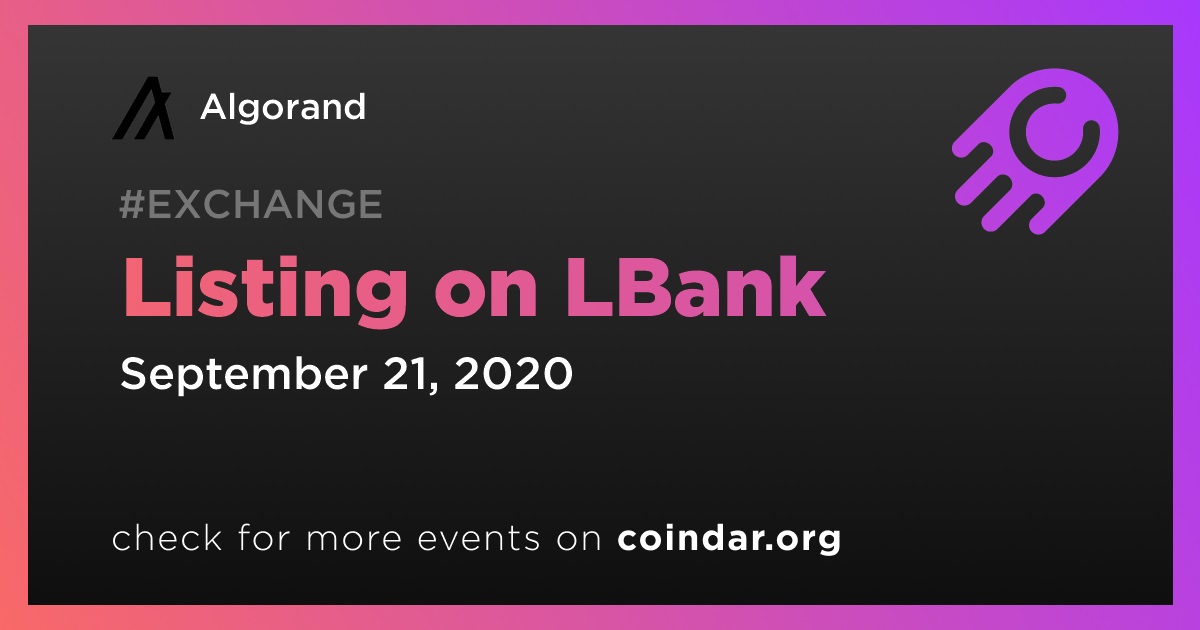 Algorand

#EXCHANGE

Listing on LBank

September 21, 2020

check for more events on coindar.org